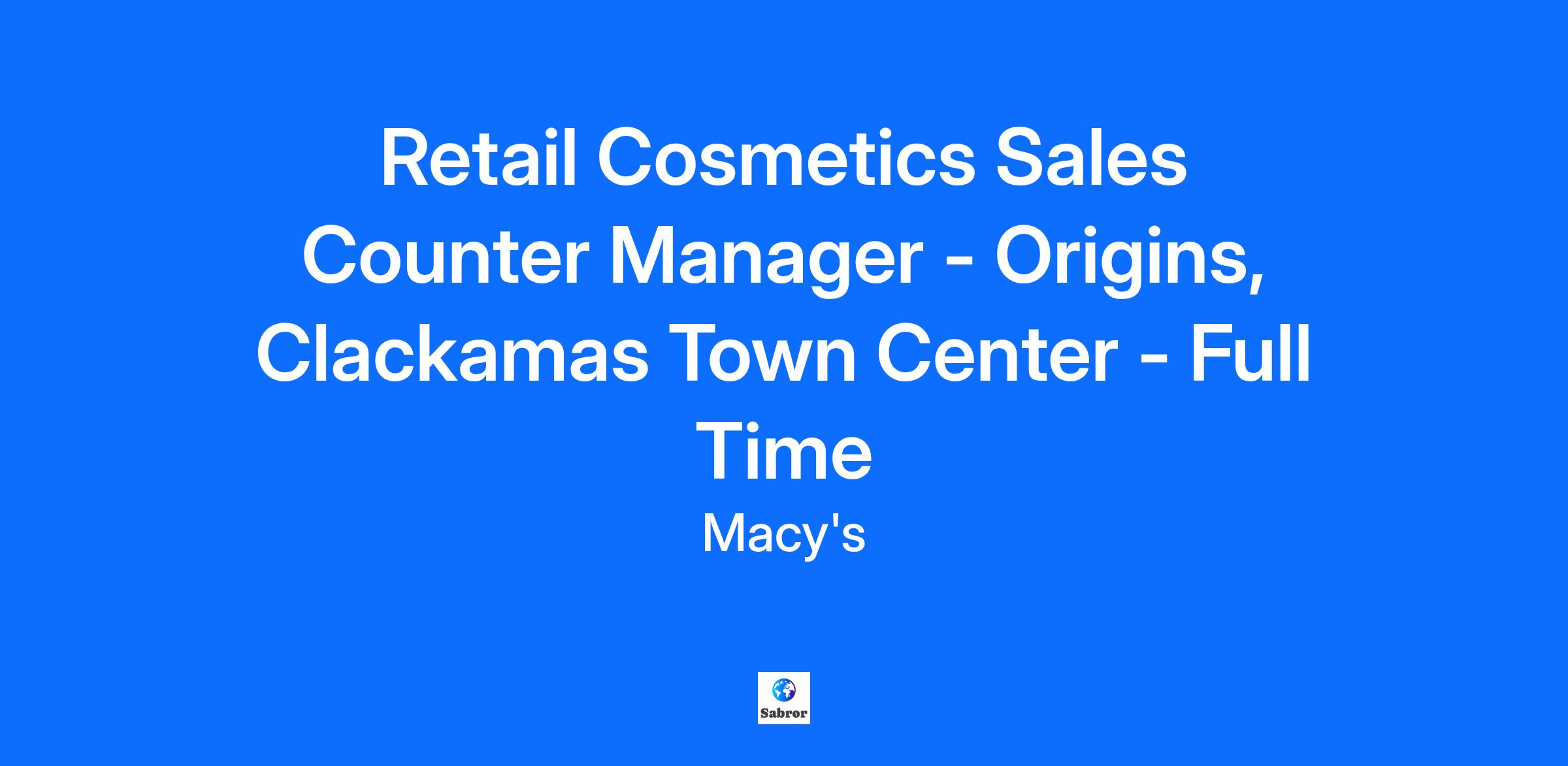 Retail Cosmetics Sales Counter Manager - Origins, Clackamas Town Center - Full Time

Macy's

Sabror